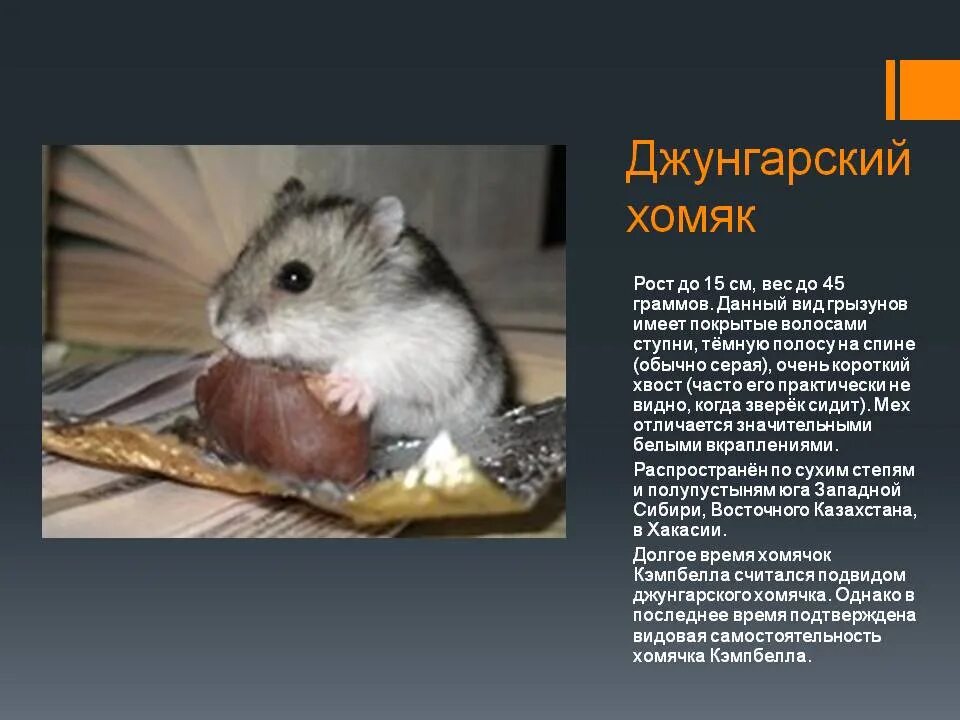 Джунгарский хомяк

Рост до 15 см, вес до 45 граммов. Данный вид грызунов имеет покрытые волосами ступни, тёмную полосу на спине (обычно серая), очень короткий хвост (часто его практически не видно, когда зверёк сидит). Мех отличается значительными белыми вкраплениями.

Распространён по сухим степям и полупустыням юга Западной Сибири, Восточного Казахстана, в Хакасии.

Долгое время хомячок Кэмпбелла считался подвидом джунгарского хомячка. Однако в последнее время подтверждена видовая самостоятельность хомячка Кэмпбелла.